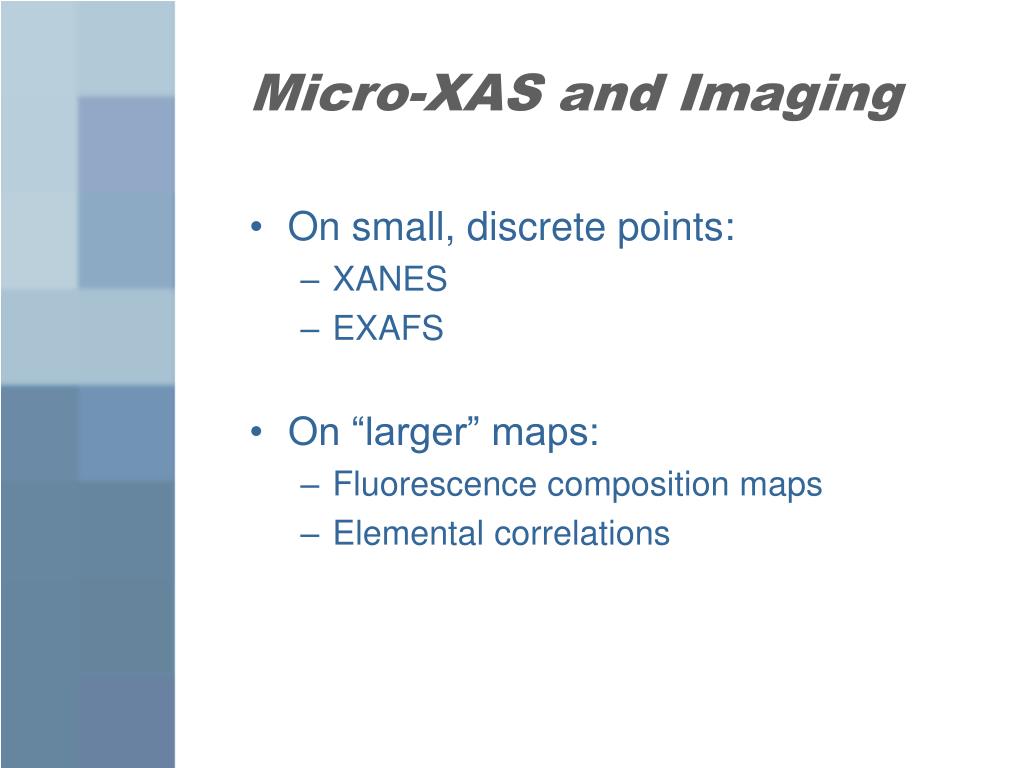 Micro-XAS and Imaging

• On small, discrete points:
– XANES
– EXAFS

• On “larger” maps:
– Fluorescence composition maps
– Elemental correlations